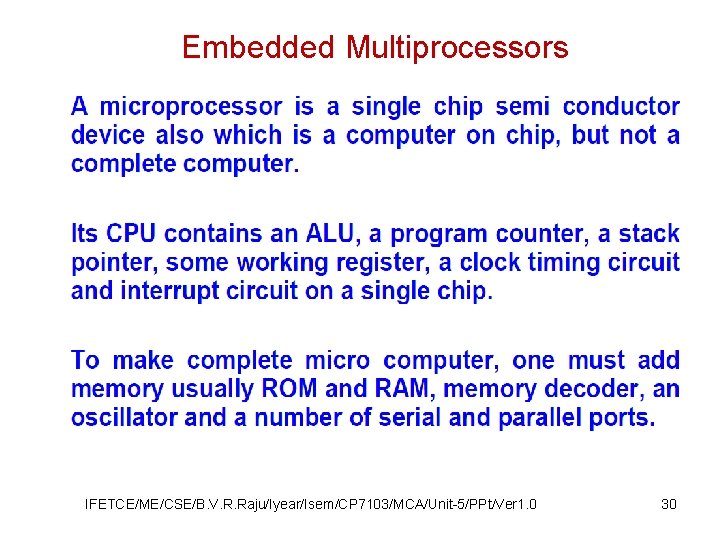 Embedded Multiprocessors

A microprocessor is a single chip semi conductor device also which is a computer on chip, but not a complete computer.

Its CPU contains an ALU, a program counter, a stack pointer, some working register, a clock timing circuit and interrupt circuit on a single chip.

To make complete micro computer, one must add memory usually ROM and RAM, memory decoder, an oscillator and a number of serial and parallel ports.

IFETCE/ME/CSE/B.V.R.Raju/Iyear/Isem/CP7103/MCA/Unit-5/PPt/Ver1.0 30